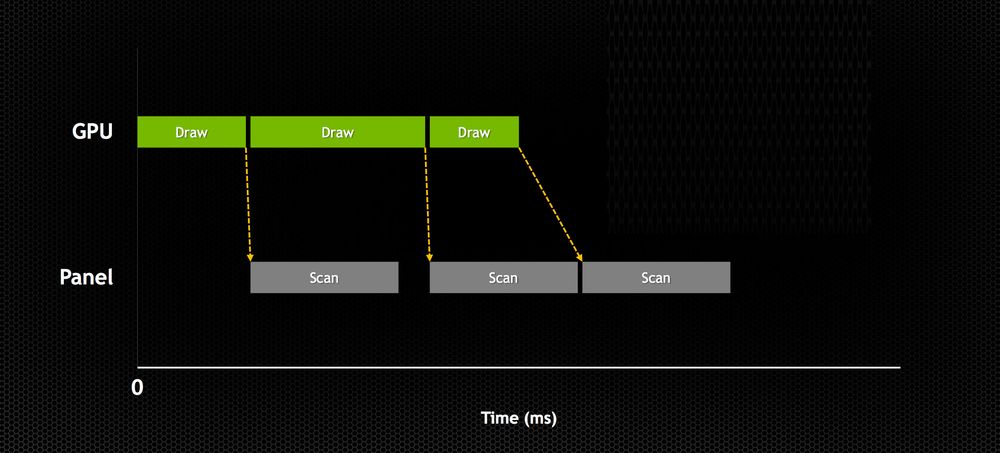 GPU
Draw
Draw
Draw

Panel
Scan
Scan
Scan

0

Time (ms)